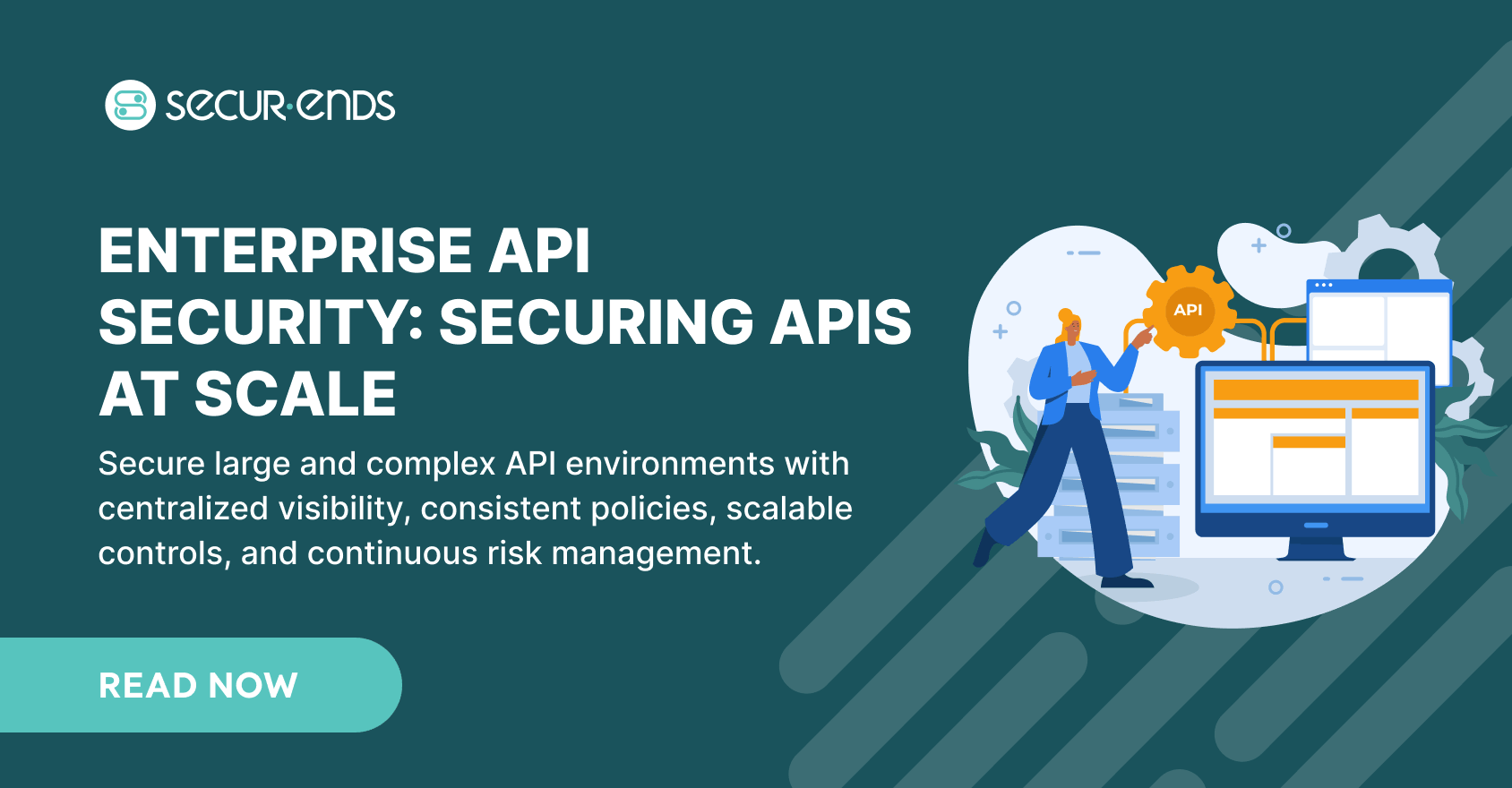 secur·ends

ENTERPRISE API SECURITY: SECURING APIS AT SCALE

Secure large and complex API environments with centralized visibility, consistent policies, scalable controls, and continuous risk management.

READ NOW

API